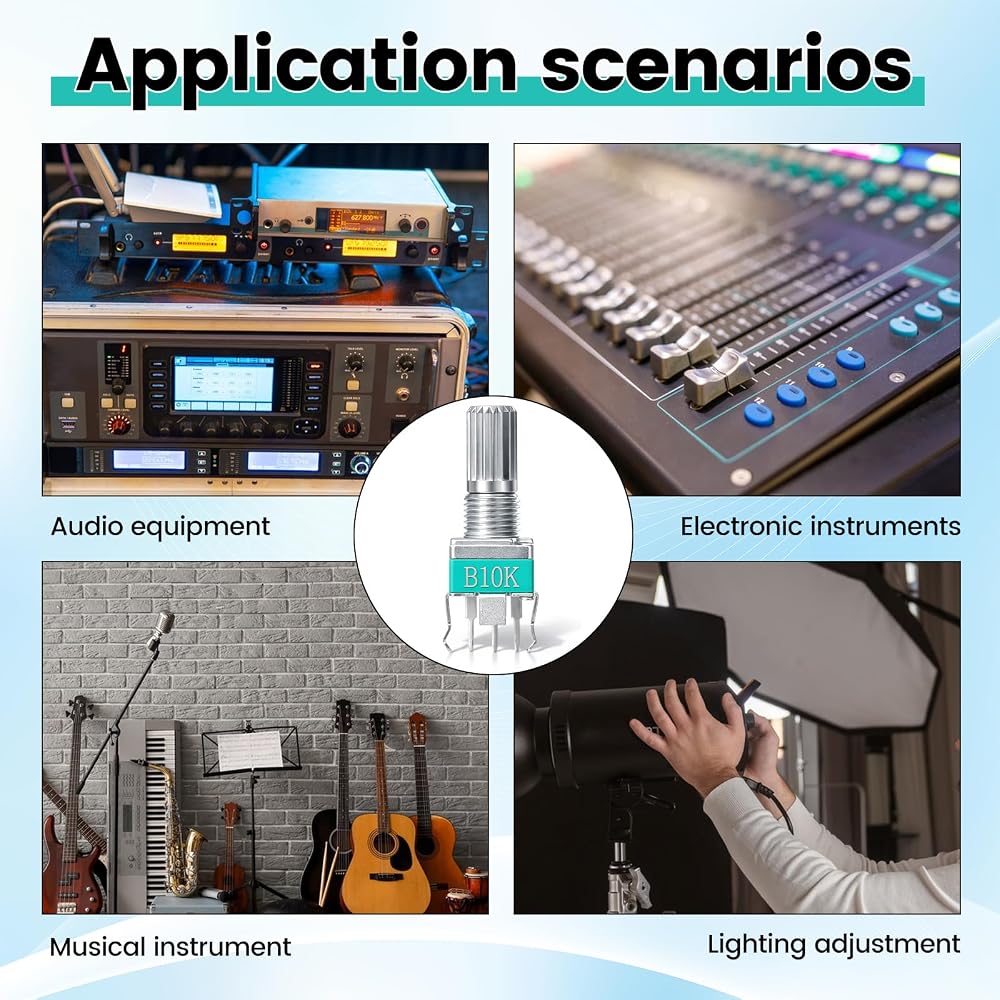 Application scenarios

Audio equipment

Electronic instruments

B10K

Musical instrument

Lighting adjustment